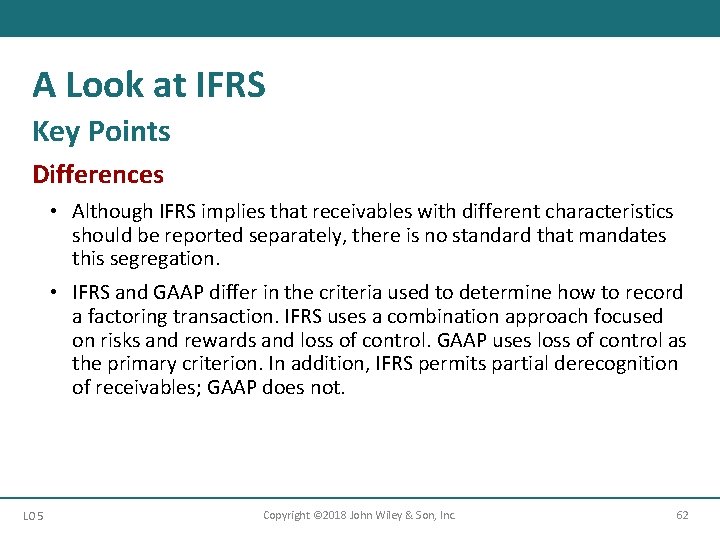 A Look at IFRS

Key Points

Differences

• Although IFRS implies that receivables with different characteristics should be reported separately, there is no standard that mandates this segregation.

• IFRS and GAAP differ in the criteria used to determine how to record a factoring transaction. IFRS uses a combination approach focused on risks and rewards and loss of control. GAAP uses loss of control as the primary criterion. In addition, IFRS permits partial derecognition of receivables; GAAP does not.

LO 5

Copyright ©2018 John Wiley & Son, Inc.

62